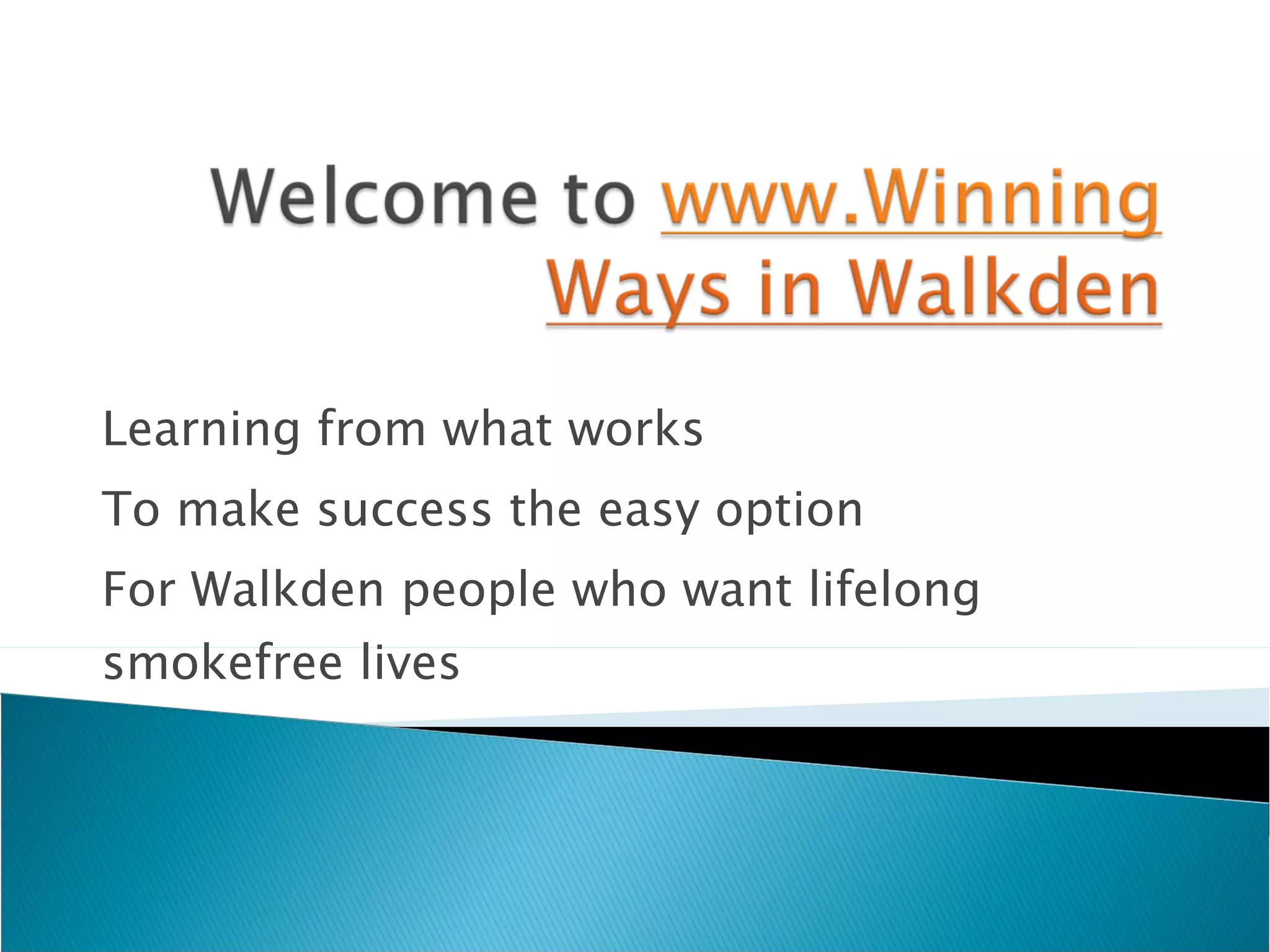 Welcome to www.Winning Ways in Walkden

Learning from what works

To make success the easy option

For Walkden people who want lifelong smokefree lives